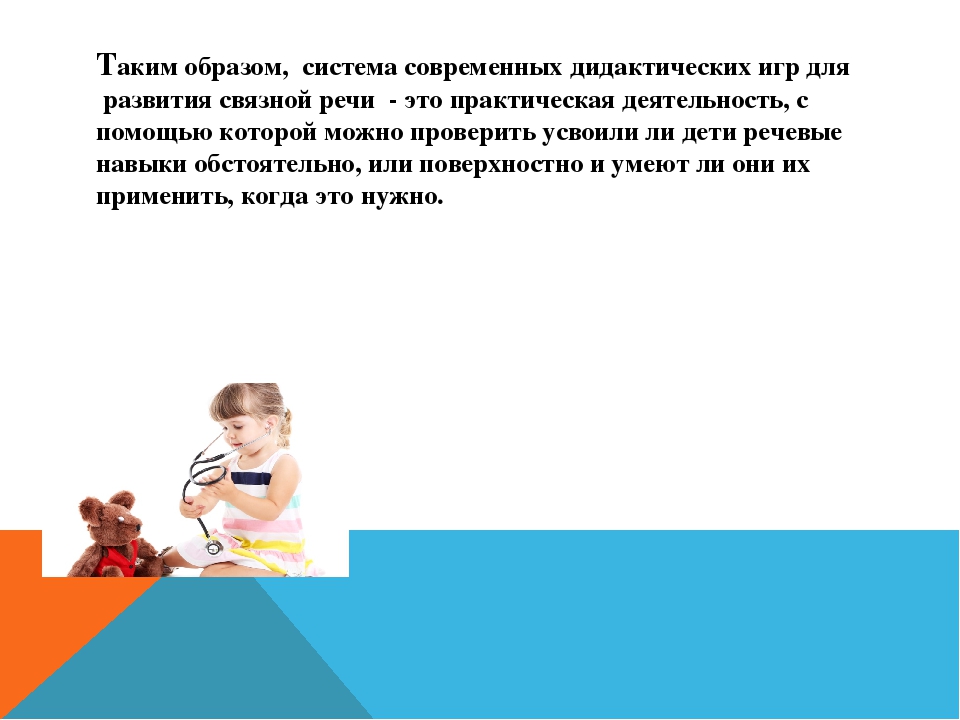 Таким образом, система современных дидактических игр для развития связной речи - это практическая деятельность, с помощью которой можно проверить усвоили ли дети речевые навыки обстоятельно, или поверхностно и умеют ли они их применить, когда это нужно.